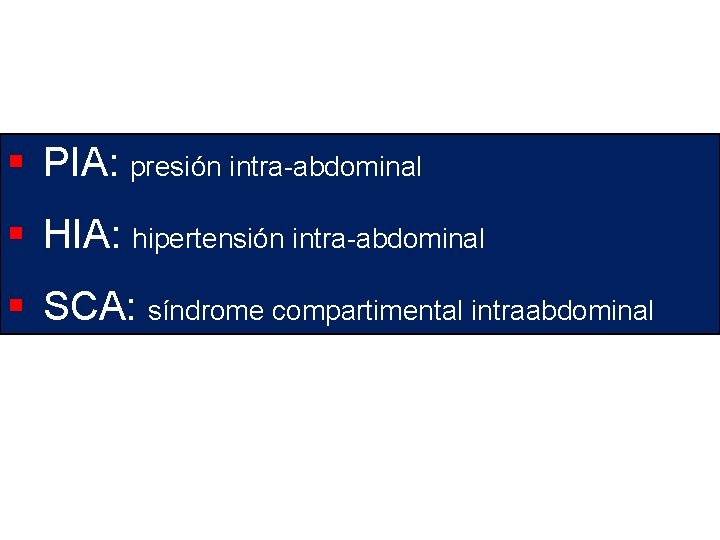 - PIA: presión intra-abdominal
- HIA: hipertensión intra-abdominal
- SCA: síndrome compartimental intraabdominal